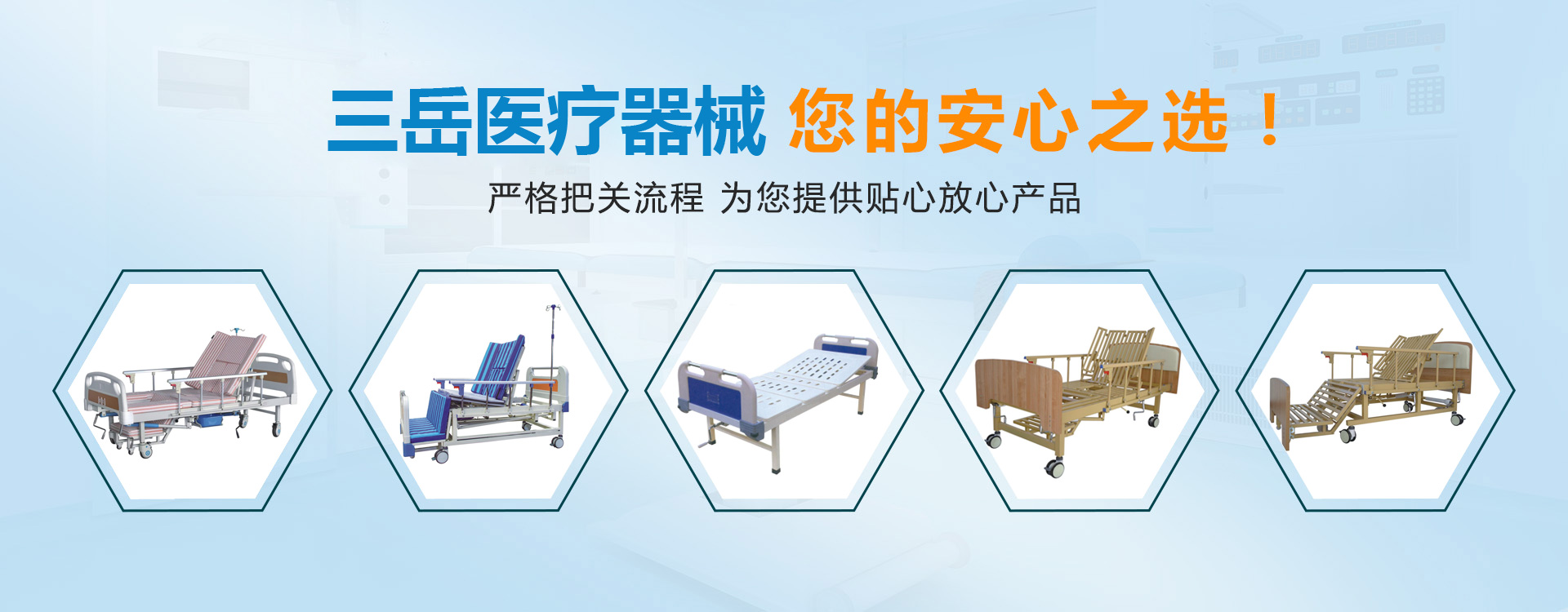 三岳医疗器械 您的安心之选！

严格把关流程 为您提供贴心放心产品